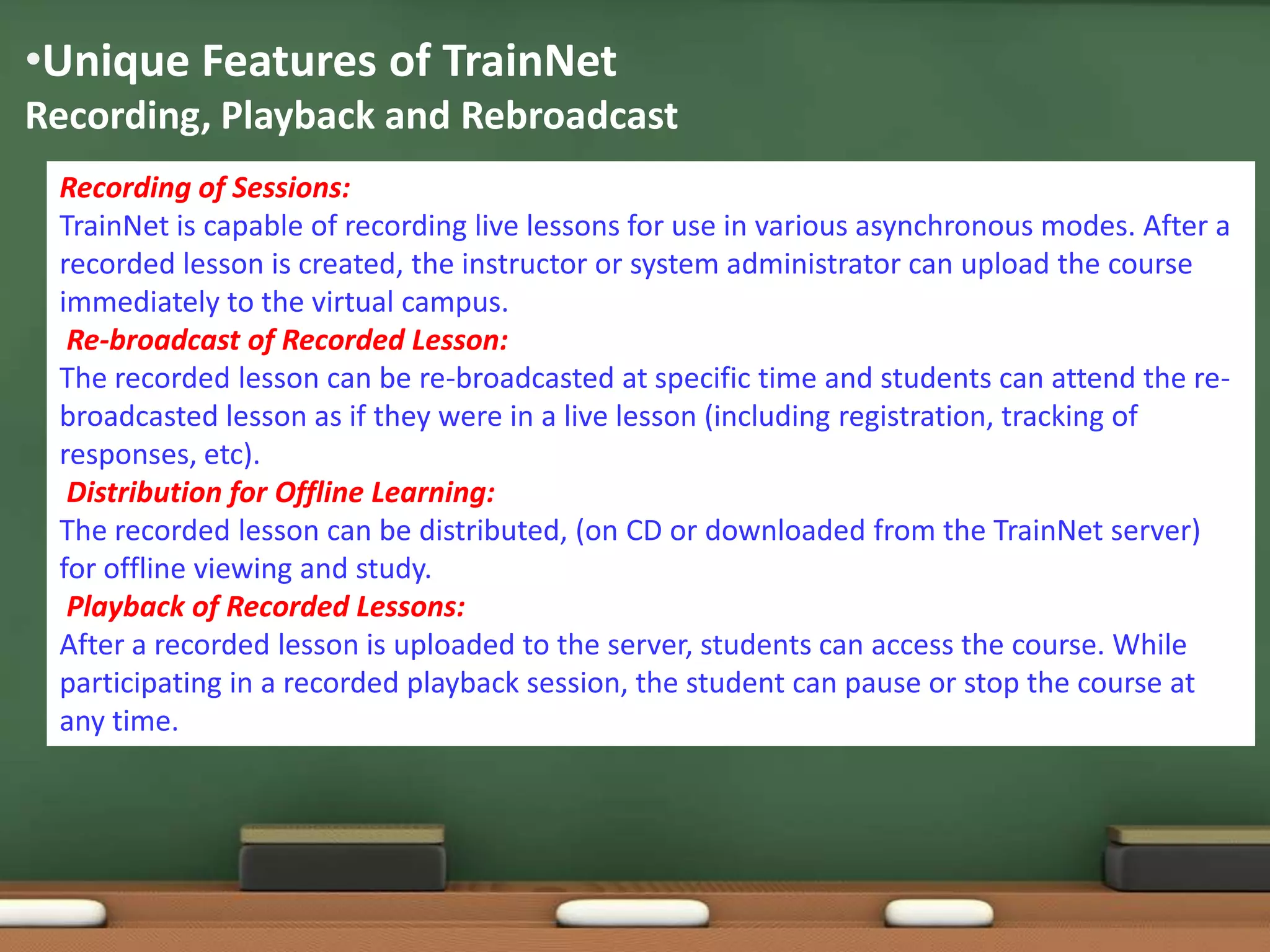 •Unique Features of TrainNet
Recording, Playback and Rebroadcast

Recording of Sessions:
TrainNet is capable of recording live lessons for use in various asynchronous modes. After a recorded lesson is created, the instructor or system administrator can upload the course immediately to the virtual campus.

Re-broadcast of Recorded Lesson:
The recorded lesson can be re-broadcasted at specific time and students can attend the re-broadcasted lesson as if they were in a live lesson (including registration, tracking of responses, etc).

Distribution for Offline Learning:
The recorded lesson can be distributed, (on CD or downloaded from the TrainNet server) for offline viewing and study.

Playback of Recorded Lessons:
After a recorded lesson is uploaded to the server, students can access the course. While participating in a recorded playback session, the student can pause or stop the course at any time.